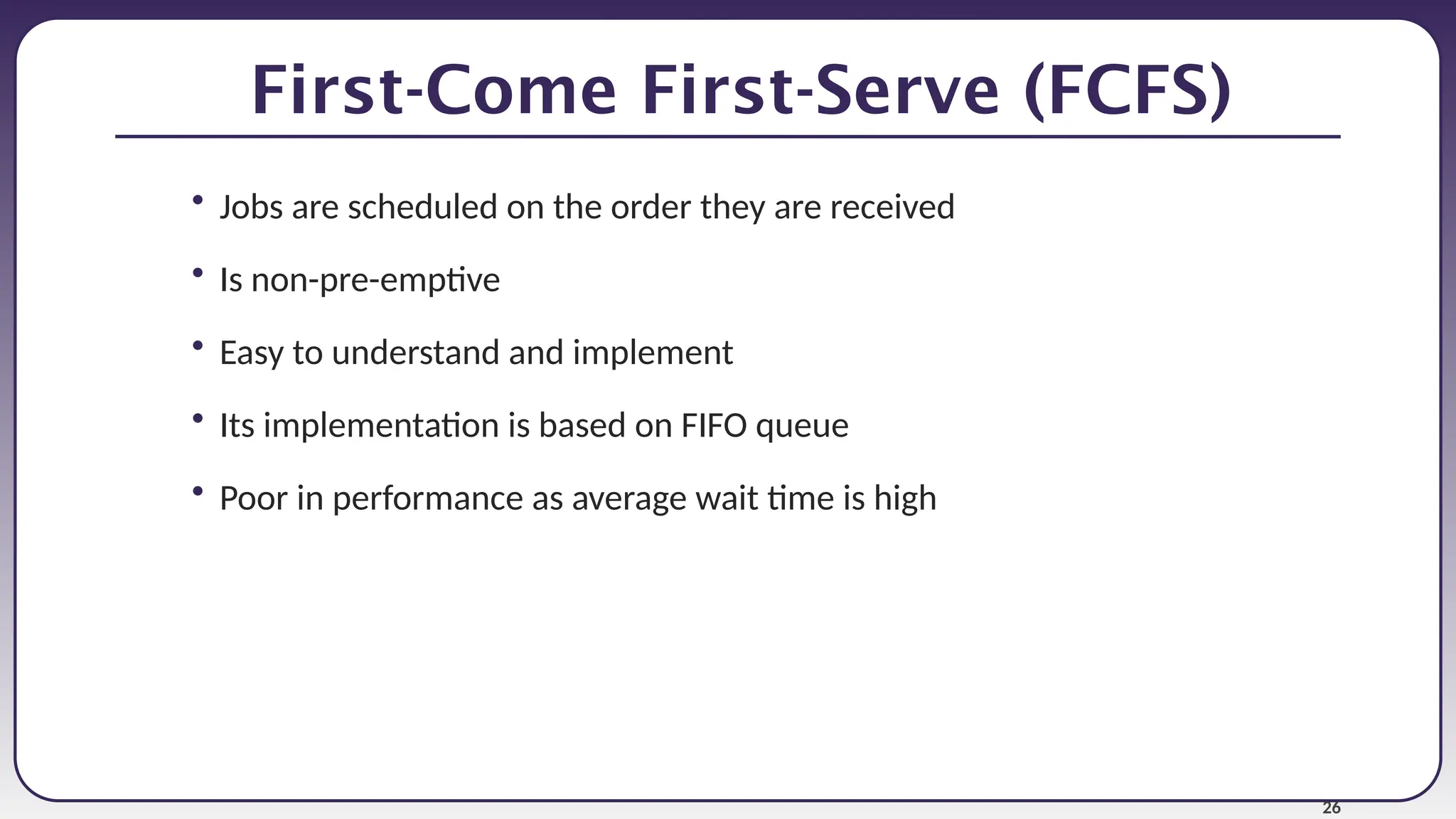 First-Come First-Serve (FCFS)

• Jobs are scheduled on the order they are received

• Is non-pre-emptive

• Easy to understand and implement

• Its implementation is based on FIFO queue

• Poor in performance as average wait time is high

26